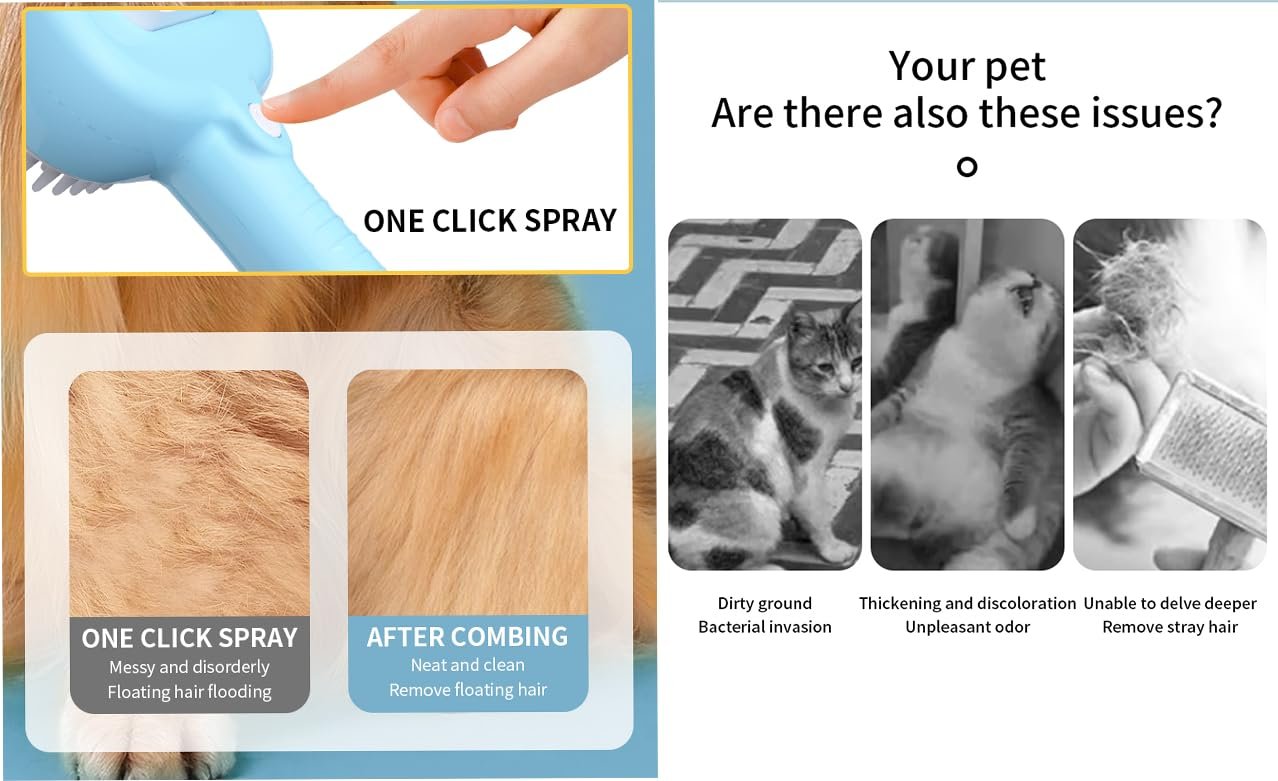 ONE CLICK SPRAY

ONE CLICK SPRAY
Messy and disorderly
Floating hair flooding

AFTER COMBING
Neat and clean
Remove floating hair

Your pet
Are there also these issues?
。

Dirty ground
Bacterial invasion

Thickening and discoloration
Unpleasant odor

Unable to delve deeper
Remove stray hair